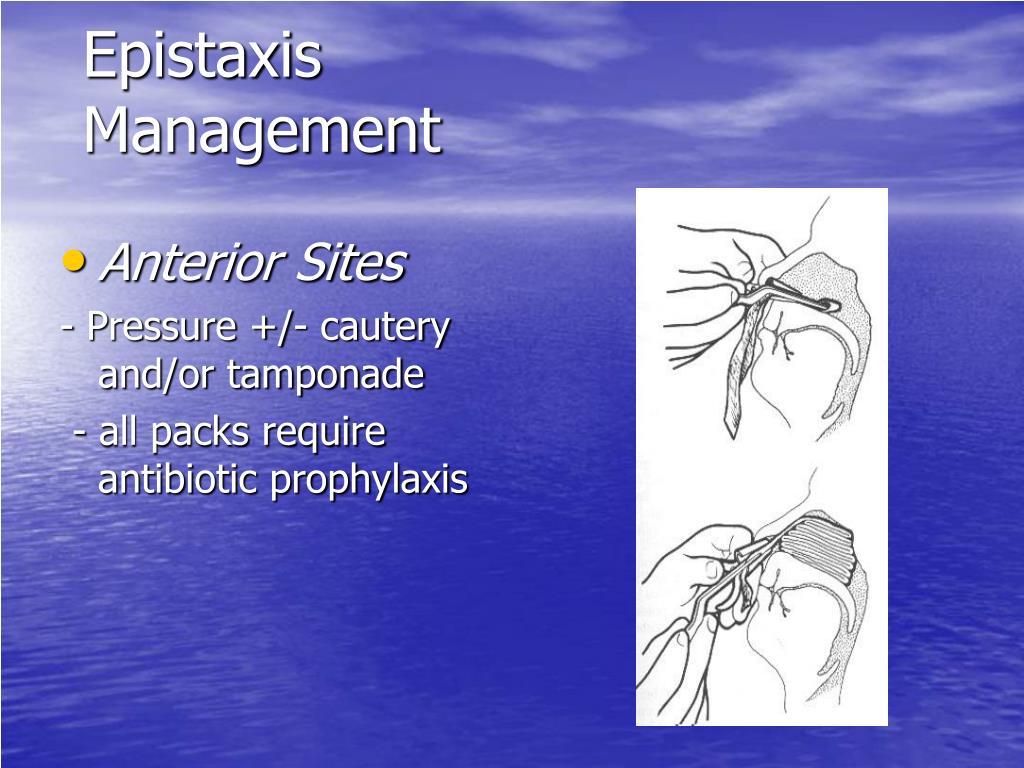 Epistaxis Management

• Anterior Sites

- Pressure +/- cautery and/or tamponade

- all packs require antibiotic prophylaxis